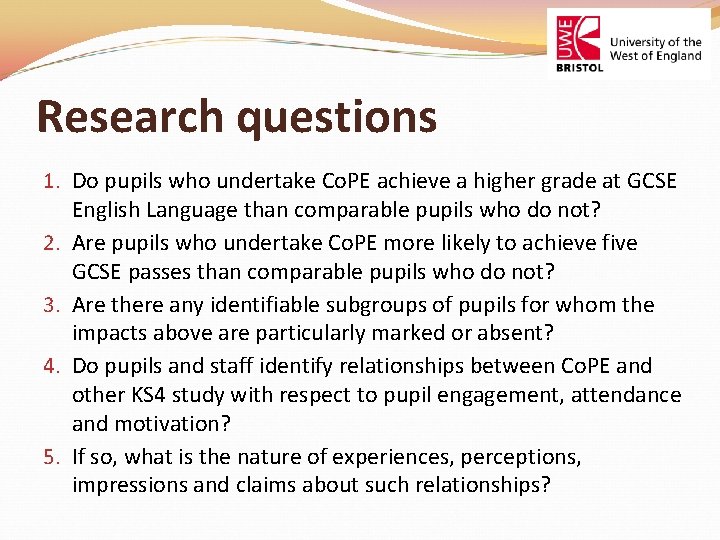 UWE BRISTOL University of the West of England

Research questions

1. Do pupils who undertake CoPE achieve a higher grade at GCSE English Language than comparable pupils who do not?
2. Are pupils who undertake CoPE more likely to achieve five GCSE passes than comparable pupils who do not?
3. Are there any identifiable subgroups of pupils for whom the impacts above are particularly marked or absent?
4. Do pupils and staff identify relationships between CoPE and other KS4 study with respect to pupil engagement, attendance and motivation?
5. If so, what is the nature of experiences, perceptions, impressions and claims about such relationships?